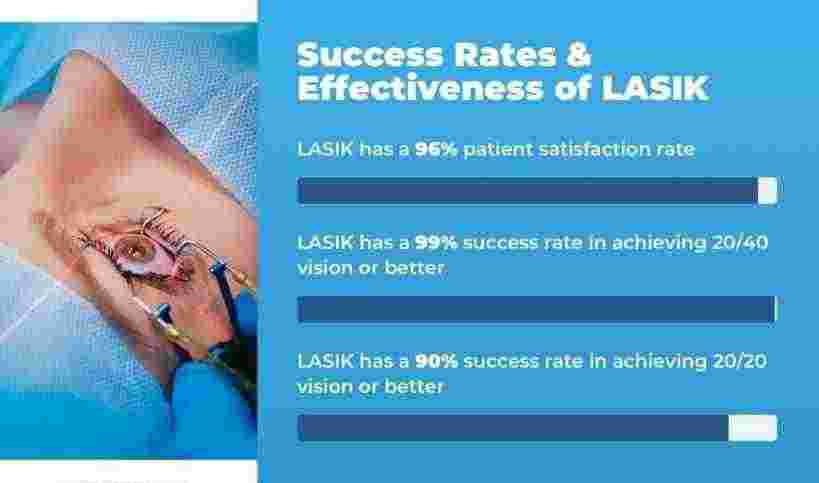 Success Rates & Effectiveness of LASIK

LASIK has a 96% patient satisfaction rate

LASIK has a 99% success rate in achieving 20/40 vision or better

LASIK has a 90% success rate in achieving 20/20 vision or better